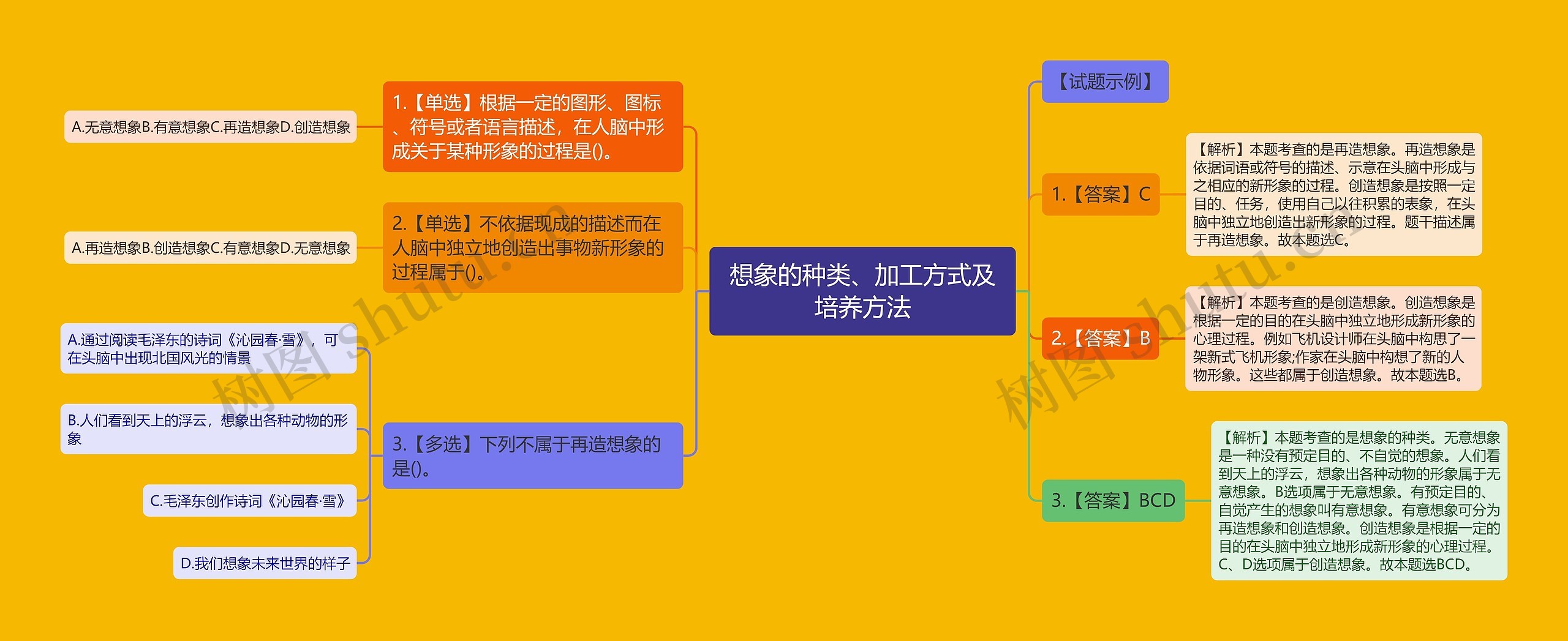 想象的种类、加工方式及培养方法

1.【单选】根据一定的图形、图标、符号或者语言描述，在人脑中形成关于某种形象的过程是()。

A.无意想象B.有意想象C.再造想象D.创造想象

2.【单选】不依据现成的描述而在人脑中独立地创造出事物新形象的过程属于()。

A.再造想象B.创造想象C.有意想象D.无意想象

3.【多选】下列不属于再造想象的是()。

A.通过阅读毛泽东的诗词《沁园春·雪》，可在头脑中出现北国风光的情景

B.人们看到天上的浮云，想象出各种动物的形象

C.毛泽东创作诗词《沁园春·雪》

D.我们想象未来世界的样子

【试题示例】

1.【答案】C

【解析】本题考查的是再造想象。再造想象是依据词语或符号的描述、示意在头脑中形成与之相应的新形象的过程。创造想象是按照一定目的、任务，使用自己以往积累的表象，在头脑中独立地创造出新形象的过程。题干描述属于再造想象。故本题选C。

2.【答案】B

【解析】本题考查的是创造想象。创造想象是根据一定的目的在头脑中独立地形成新形象的心理过程。例如飞机设计师在头脑中构思了一架新式飞机形象;作家在头脑中构想了新的人物形象。这些都属于创造想象。故本题选B。

3.【答案】BCD

【解析】本题考查的是想象的种类。无意想象是一种没有预定目的、不自觉的想象。人们看到天上的浮云，想象出各种动物的形象属于无意想象。B选项属于无意想象。有预定目的、自觉产生的想象叫有意想象。有意想象可分为再造想象和创造想象。创造想象是根据一定的目的在头脑中独立地形成新形象的心理过程。C、D选项属于创造想象。故本题选BCD。

树图 shutu.cn
树图 shutu.cn